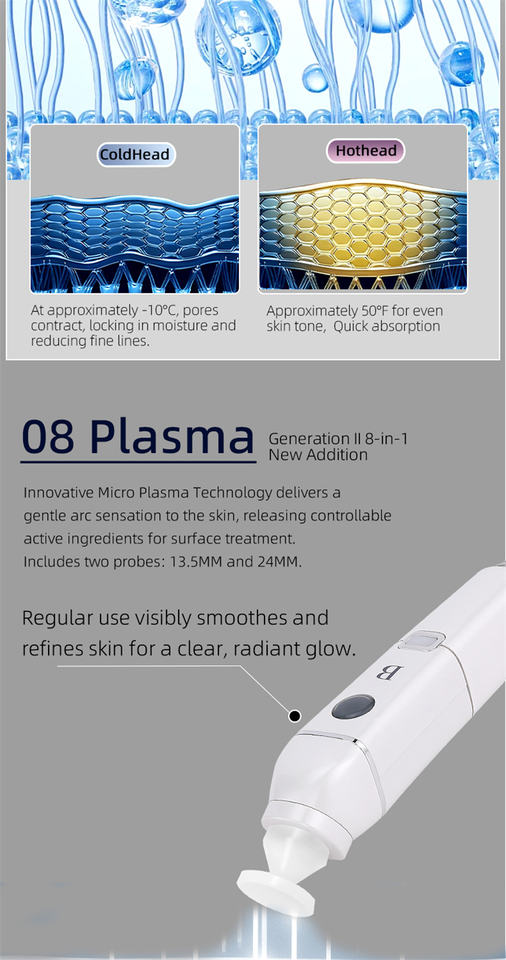 ColdHead

At approximately -10°C, pores contract, locking in moisture and reducing fine lines.

Hothead

Approximately 50°F for even skin tone, Quick absorption

08 Plasma

Generation II 8-in-1 New Addition

Innovative Micro Plasma Technology delivers a gentle arc sensation to the skin, releasing controllable active ingredients for surface treatment.
Includes two probes: 13.5MM and 24MM.

Regular use visibly smoothes and refines skin for a clear, radiant glow.

B